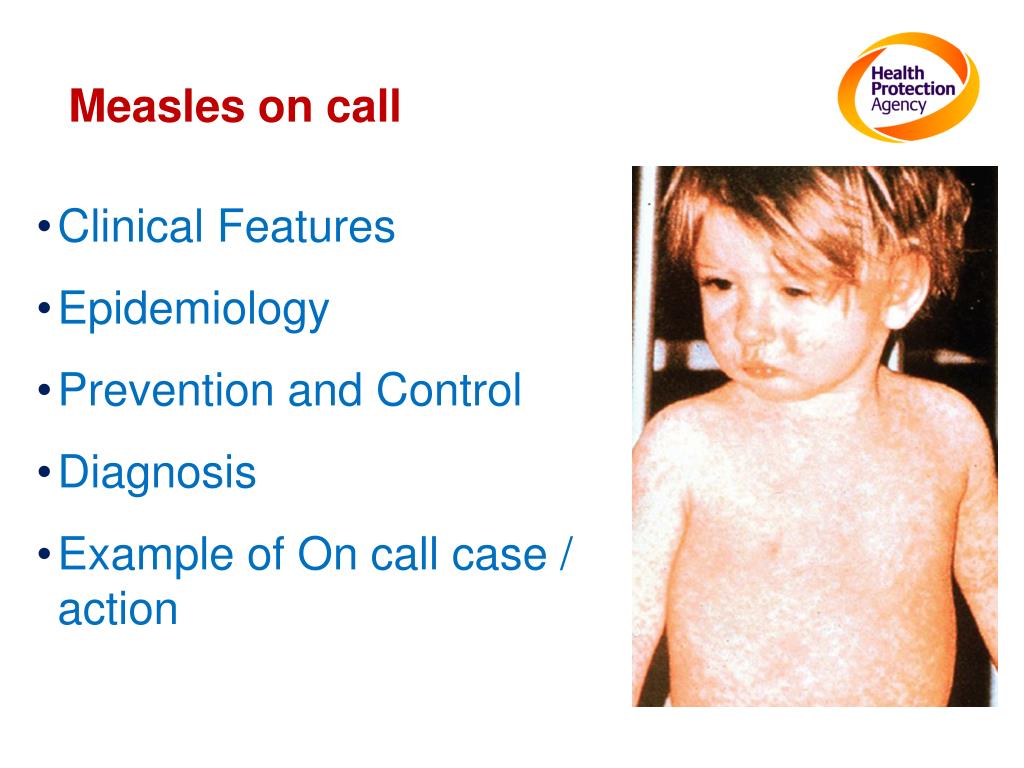 Measles on call

Health Protection Agency

• Clinical Features
• Epidemiology
• Prevention and Control
• Diagnosis
• Example of On call case / action